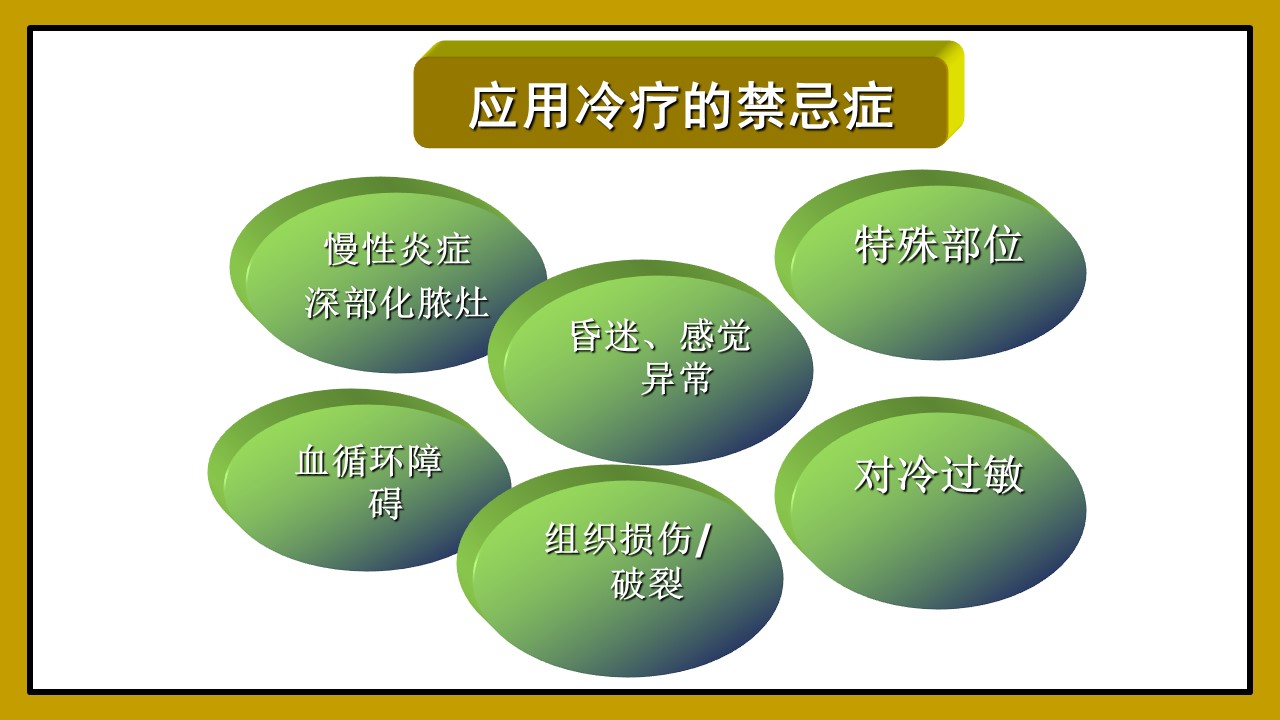 应用冷疗的禁忌症

慢性炎症
深部化脓灶

特殊部位

昏迷、感觉异常

血循环障碍

对冷过敏

组织损伤/破裂